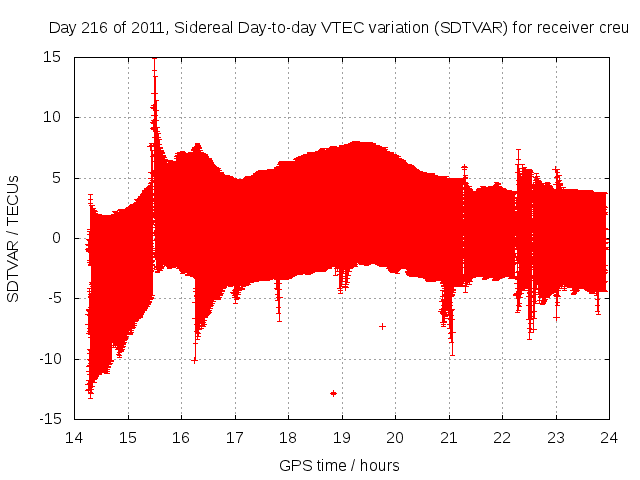 Day 216 of 2011, Sidereal Day-to-day VTEC variation (SDTVAR) for receiver creu

SDTVAR / TECUs

15
10
5
0
-5
-10
-15

14 15 16 17 18 19 20 21 22 23 24

GPS time / hours